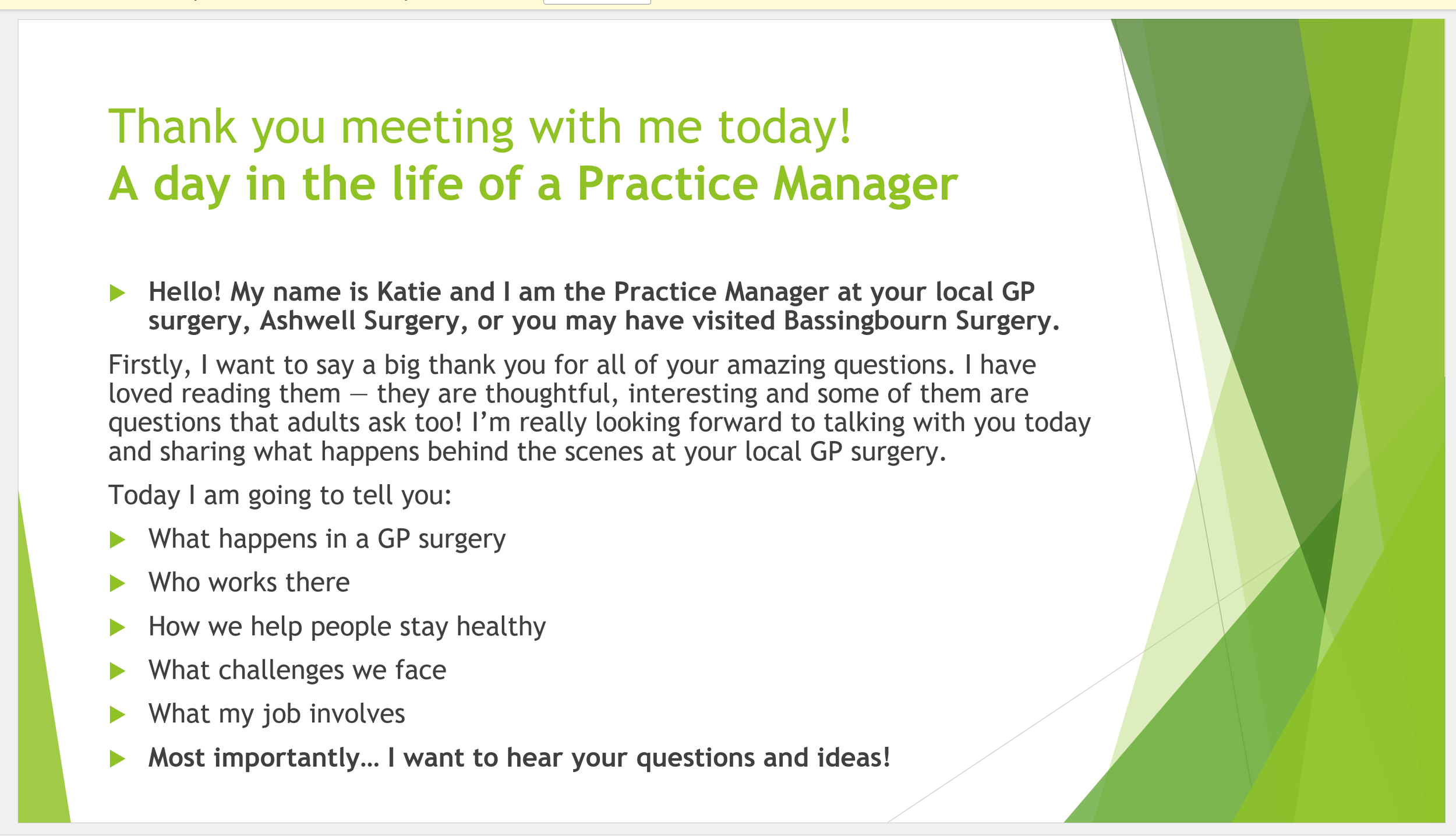 Thank you meeting with me today!
A day in the life of a Practice Manager

▶ Hello! My name is Katie and I am the Practice Manager at your local GP surgery, Ashwell Surgery, or you may have visited Bassingbourn Surgery.

Firstly, I want to say a big thank you for all of your amazing questions. I have loved reading them — they are thoughtful, interesting and some of them are questions that adults ask too! I'm really looking forward to talking with you today and sharing what happens behind the scenes at your local GP surgery.

Today I am going to tell you:

▶ What happens in a GP surgery
▶ Who works there
▶ How we help people stay healthy
▶ What challenges we face
▶ What my job involves
▶ Most importantly... I want to hear your questions and ideas!